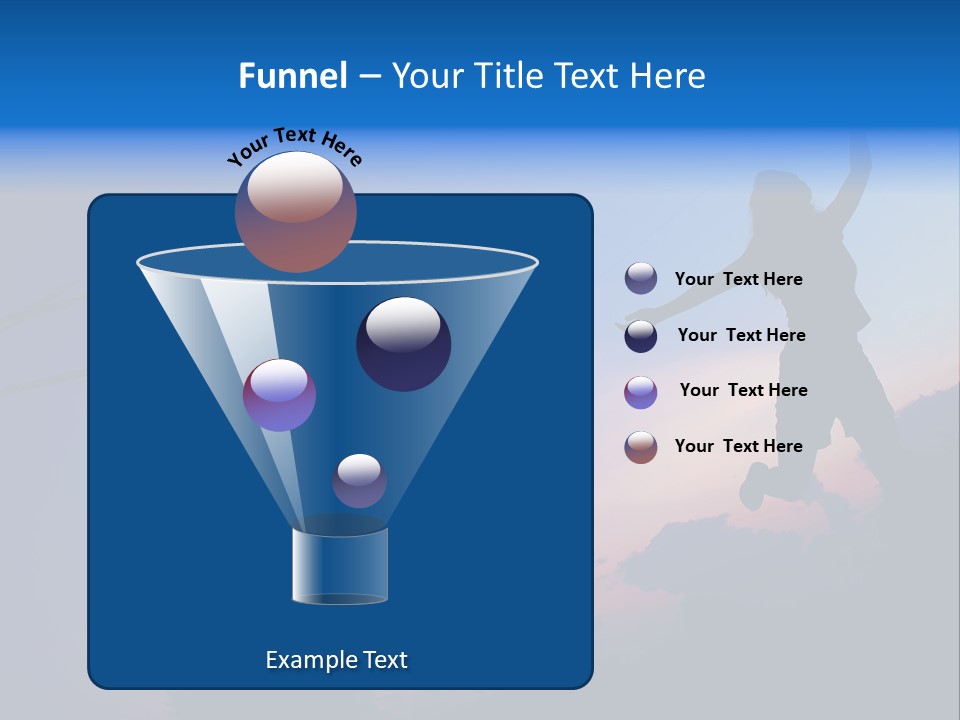 Funnel – Your Title Text Here

Your Text Here

Your Text Here

Your Text Here

Your Text Here

Your Text Here

Example Text